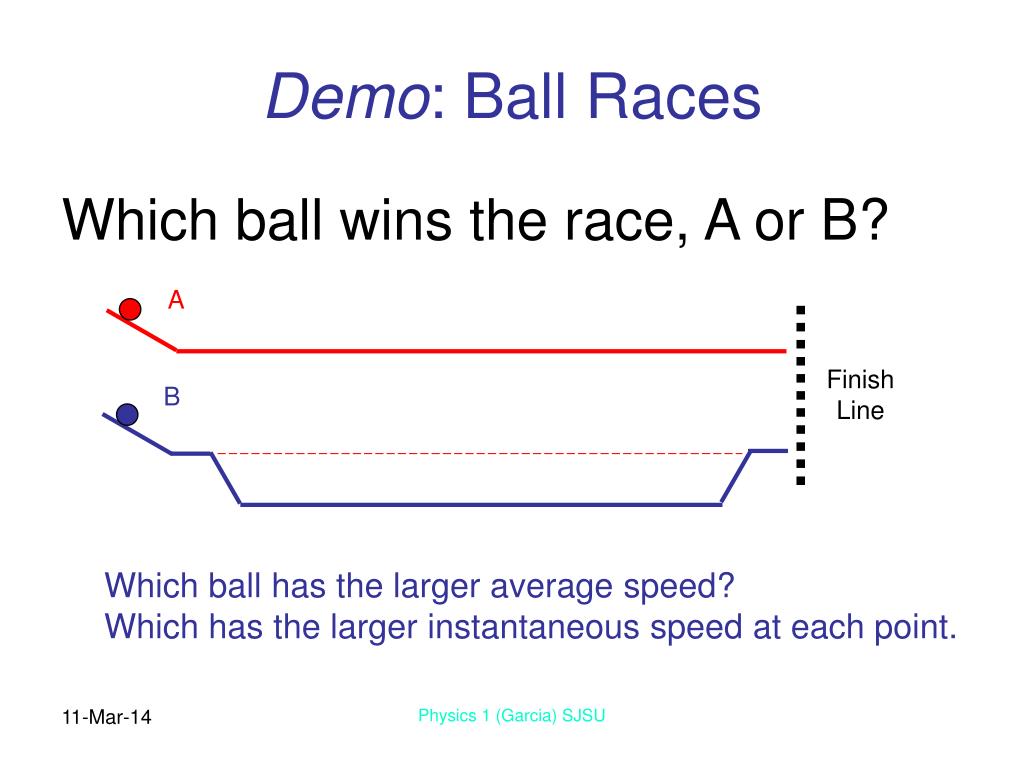 Demo: Ball Races

Which ball wins the race, A or B?

A

B

Finish Line

Which ball has the larger average speed?
Which has the larger instantaneous speed at each point.

11-Mar-14

Physics 1 (Garcia) SJSU